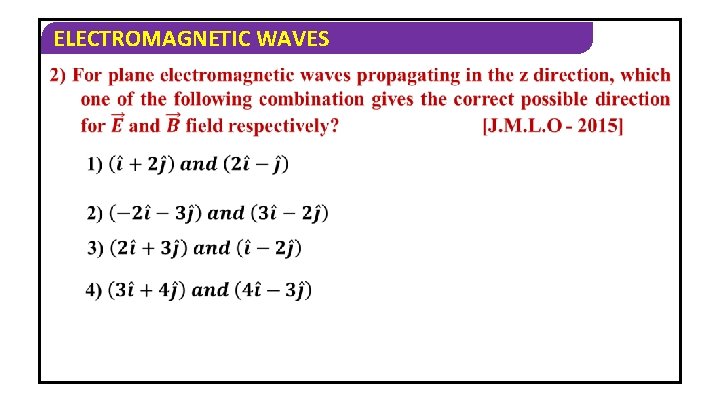 ELECTROMAGNETIC WAVES

2) For plane electromagnetic waves propagating in the z direction, which one of the following combination gives the correct possible direction for $\vec{E}$ and $\vec{B}$ field respectively? [J.M.L.O - 2015]

1) $(\hat{i} + 2\hat{j})$ and $(2\hat{i} - \hat{j})$

2) $(-2\hat{i} - 3\hat{j})$ and $(3\hat{i} - 2\hat{j})$

3) $(2\hat{i} + 3\hat{j})$ and $(\hat{i} - 2\hat{j})$

4) $(3\hat{i} + 4\hat{j})$ and $(4\hat{i} - 3\hat{j})$